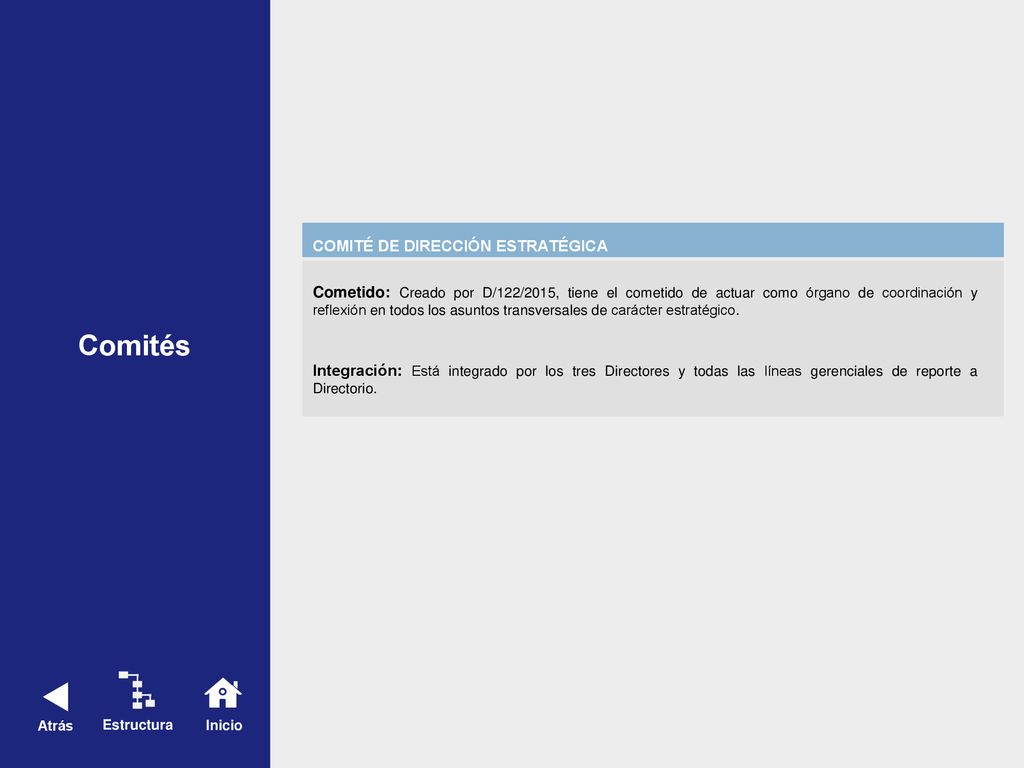 Comités

COMITÉ DE DIRECCIÓN ESTRATÉGICA

Cometido: Creado por D/122/2015, tiene el cometido de actuar como órgano de coordinación y reflexión en todos los asuntos transversales de carácter estratégico.

Integración: Está integrado por los tres Directores y todas las líneas gerenciales de reporte a Directorio.

Atrás Estructura Inicio